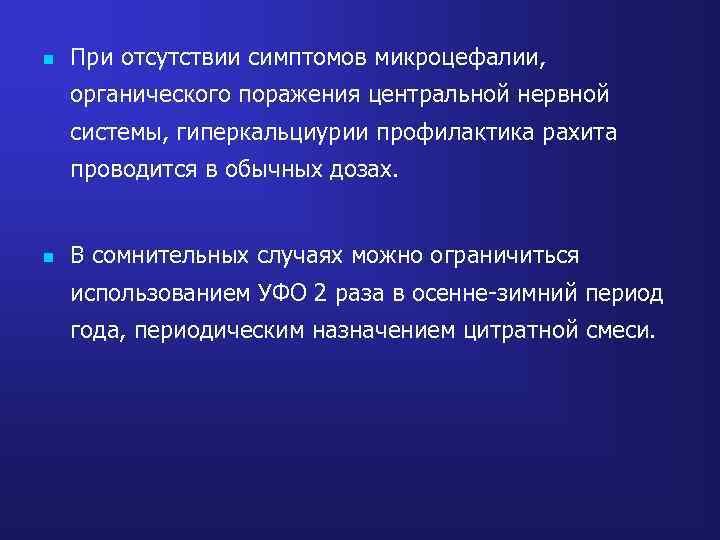 При отсутствии симптомов микроцефалии, органического поражения центральной нервной системы, гиперкальциурии профилактика рахита проводится в обычных дозах.

В сомнительных случаях можно ограничиться использованием УФО 2 раза в осенне-зимний период года, периодическим назначением цитратной смеси.